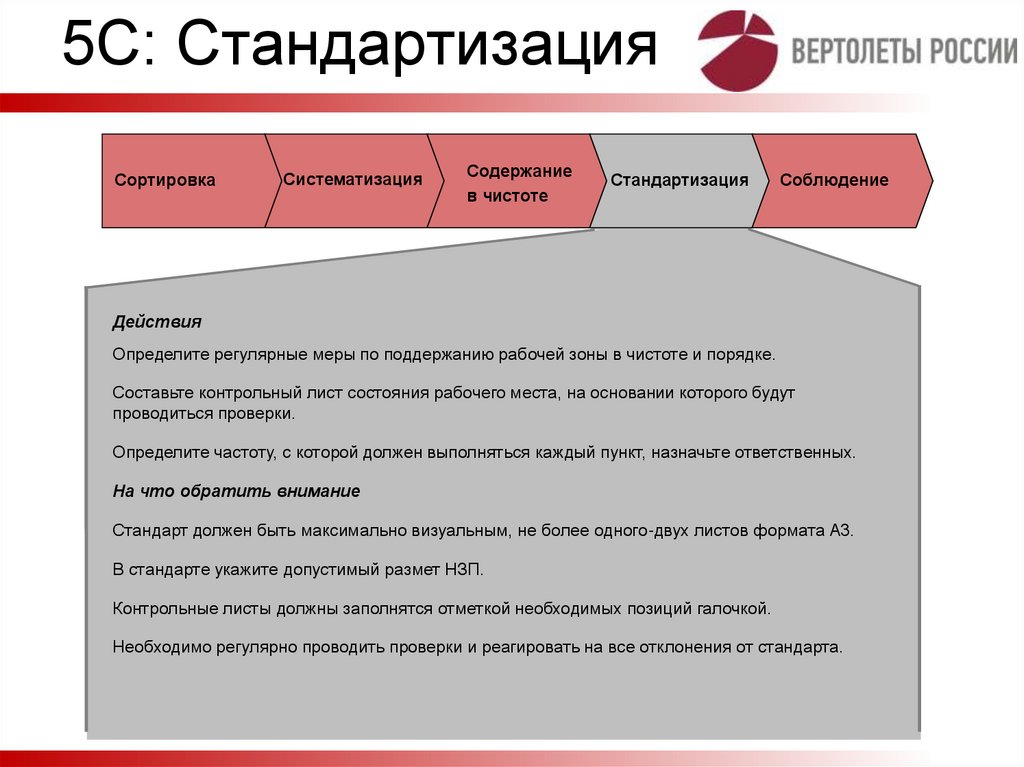 5С: Стандартизация

ВЕРТОЛЕТЫ РОССИИ

Сортировка

Систематизация

Содержание в чистоте

Стандартизация

Соблюдение

Действия

Определите регулярные меры по поддержанию рабочей зоны в чистоте и порядке.

Составьте контрольный лист состояния рабочего места, на основании которого будут проводиться проверки.

Определите частоту, с которой должен выполняться каждый пункт, назначьте ответственных.

На что обратить внимание

Стандарт должен быть максимально визуальным, не более одного-двух листов формата А3.

В стандарте укажите допустимый размет НЗП.

Контрольные листы должны заполнятся отметкой необходимых позиций галочкой.

Необходимо регулярно проводить проверки и реагировать на все отклонения от стандарта.